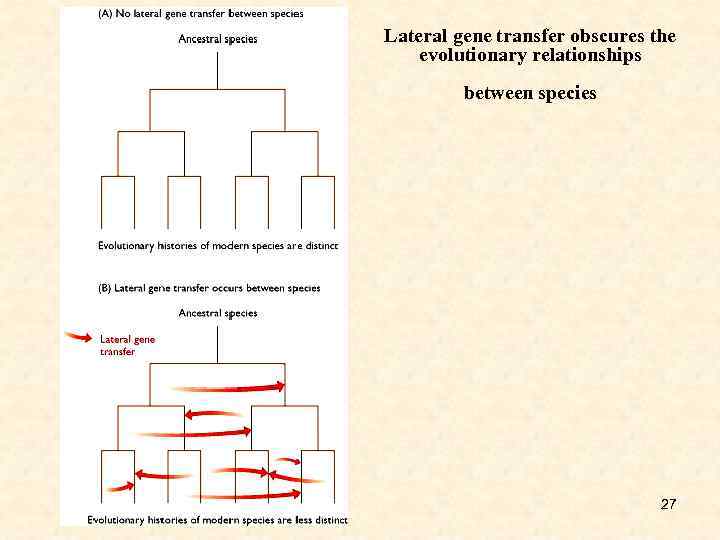 (A) No lateral gene transfer between species

Ancestral species

Evolutionary histories of modern species are distinct

(B) Lateral gene transfer occurs between species

Ancestral species

Lateral gene transfer

Evolutionary histories of modern species are less distinct

Lateral gene transfer obscures the evolutionary relationships

between species

27